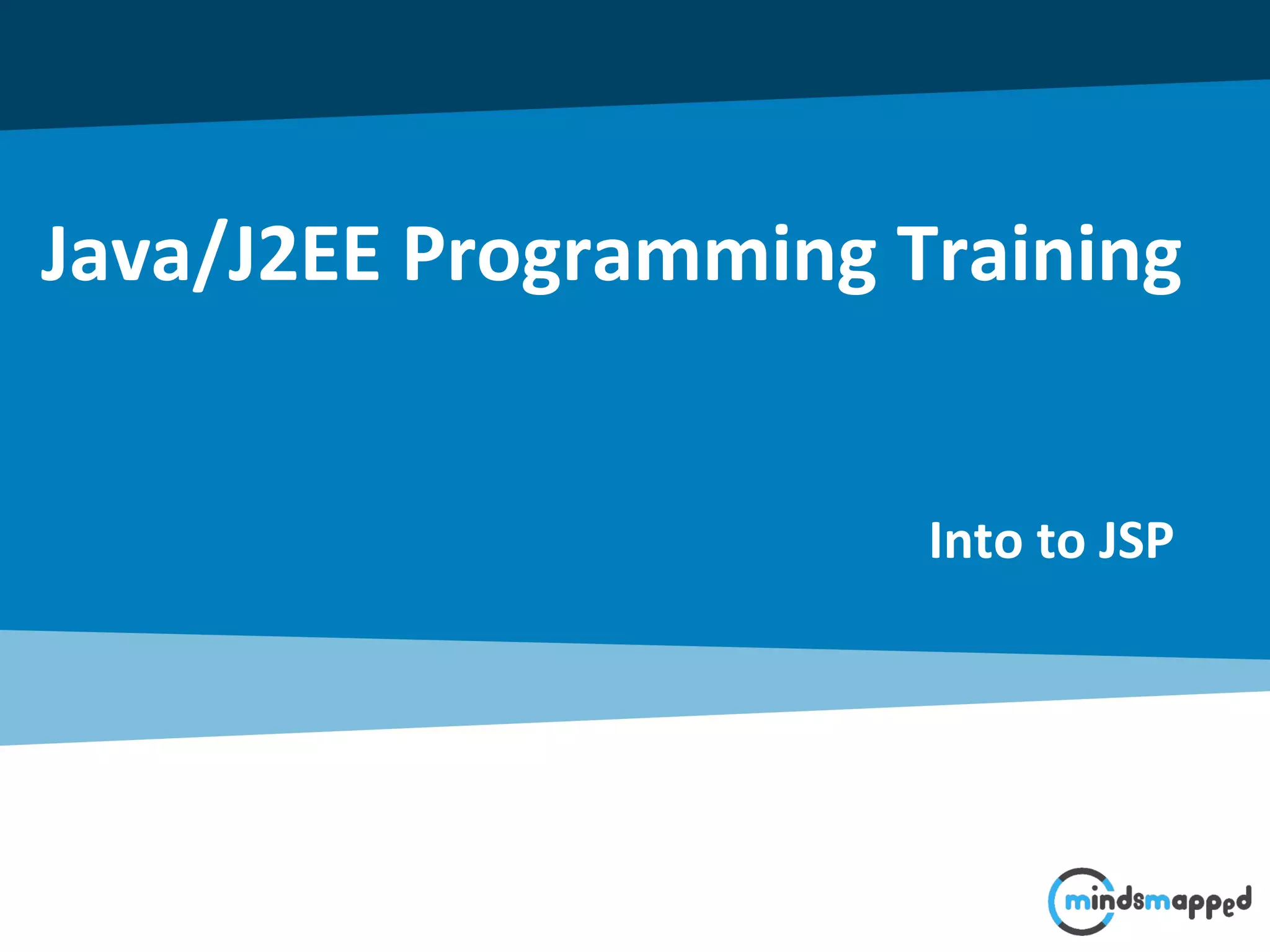 Java/J2EE Programming Training

Into to JSP

mindsmapped